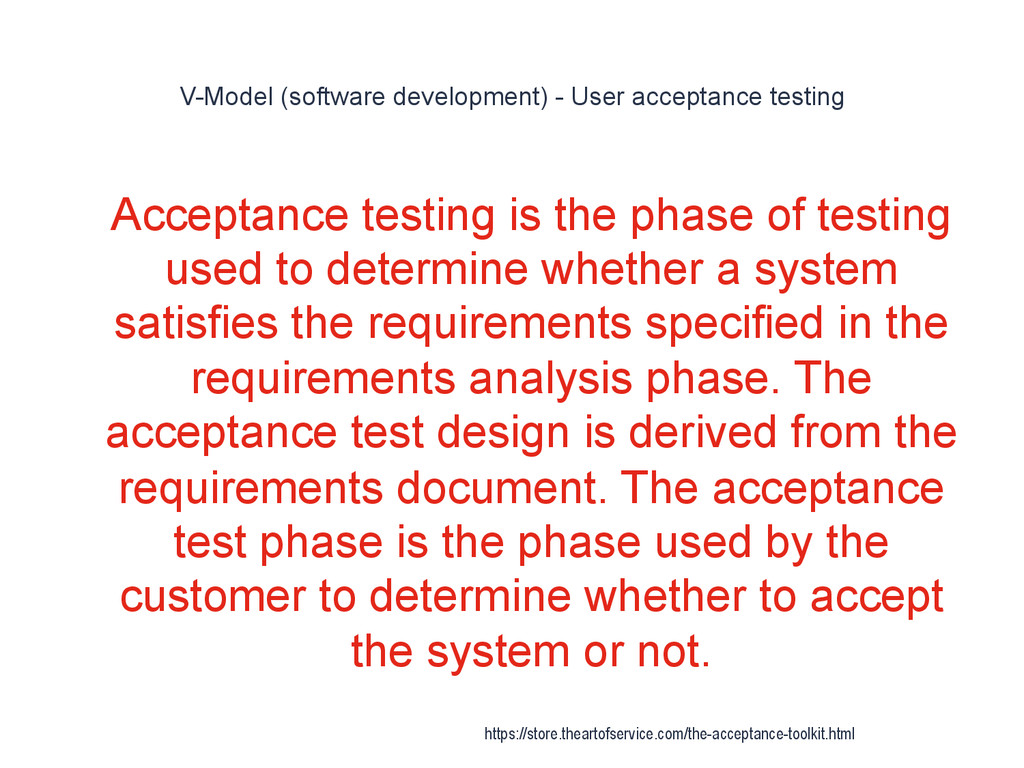 V-Model (software development) - User acceptance testing

Acceptance testing is the phase of testing used to determine whether a system satisfies the requirements specified in the requirements analysis phase. The acceptance test design is derived from the requirements document. The acceptance test phase is the phase used by the customer to determine whether to accept the system or not.

https://store.theartofservice.com/the-acceptance-toolkit.html